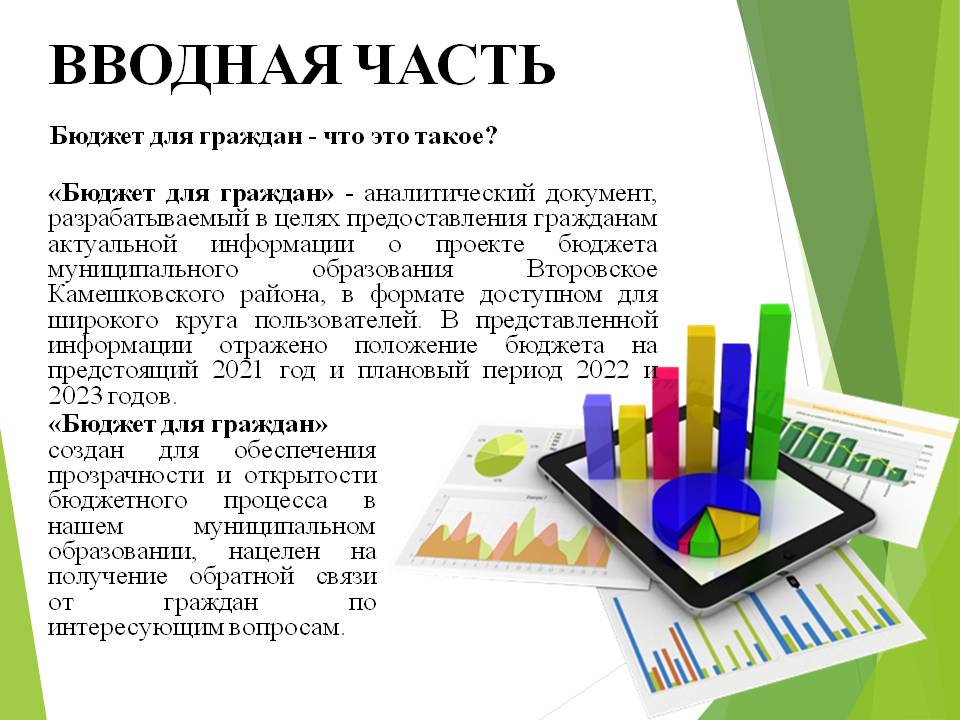 ВВОДНАЯ ЧАСТЬ

Бюджет для граждан - что это такое?

«Бюджет для граждан» - аналитический документ, разрабатываемый в целях предоставления гражданам актуальной информации о проекте бюджета муниципального образования Второвское Камешковского района, в формате доступном для широкого круга пользователей. В представленной информации отражено положение бюджета на предстоящий 2021 год и плановый период 2022 и 2023 годов.

«Бюджет для граждан» создан для обеспечения прозрачности и открытости бюджетного процесса в нашем муниципальном образовании, нацелен на получение обратной связи от граждан по интересующим вопросам.